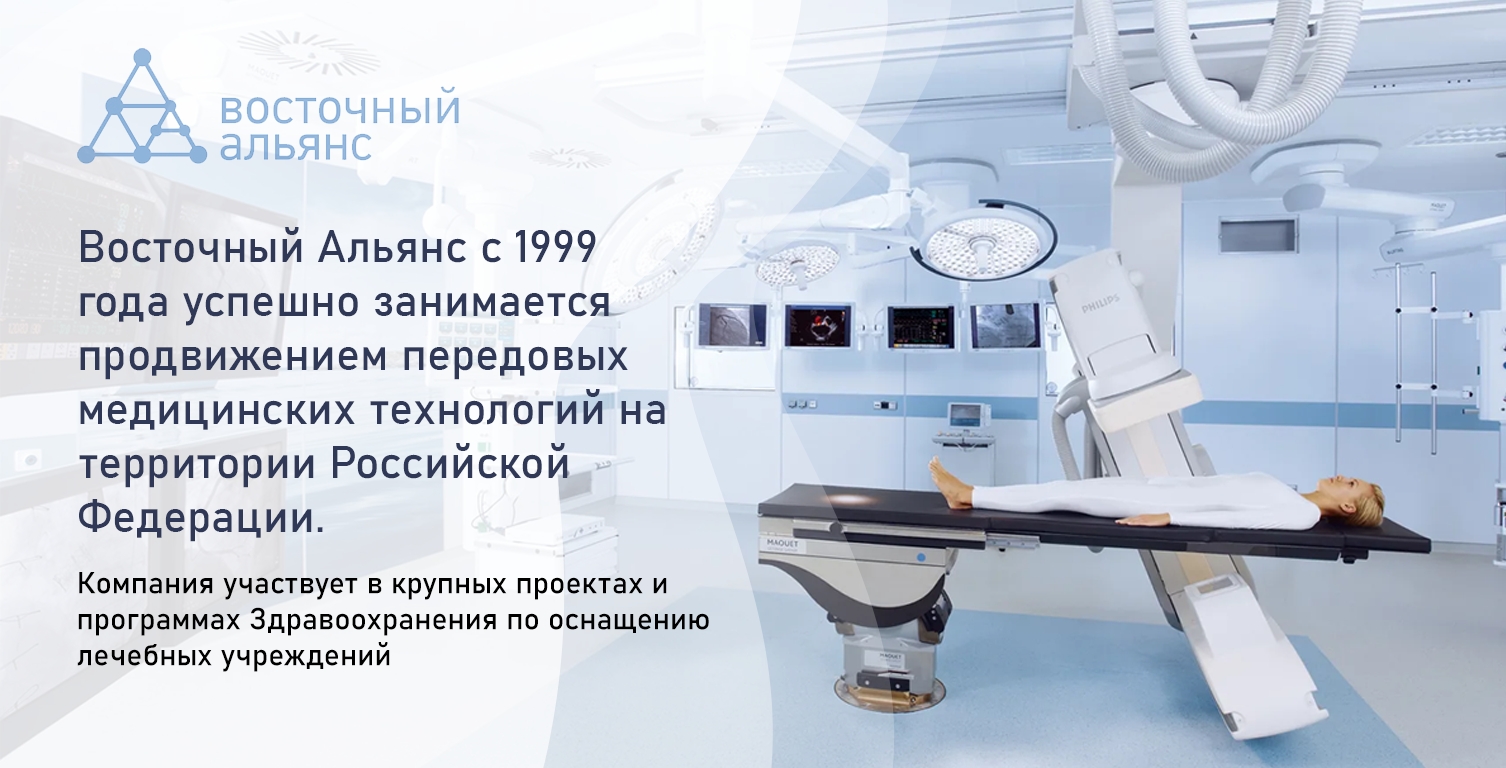 ВОСТОЧНЫЙ АЛЬЯНС

Восточный Альянс с 1999 года успешно занимается продвижением передовых медицинских технологий на территории Российской Федерации.

Компания участвует в крупных проектах и программах Здравоохранения по оснащению лечебных учреждений

PHILIPS

MAQUET